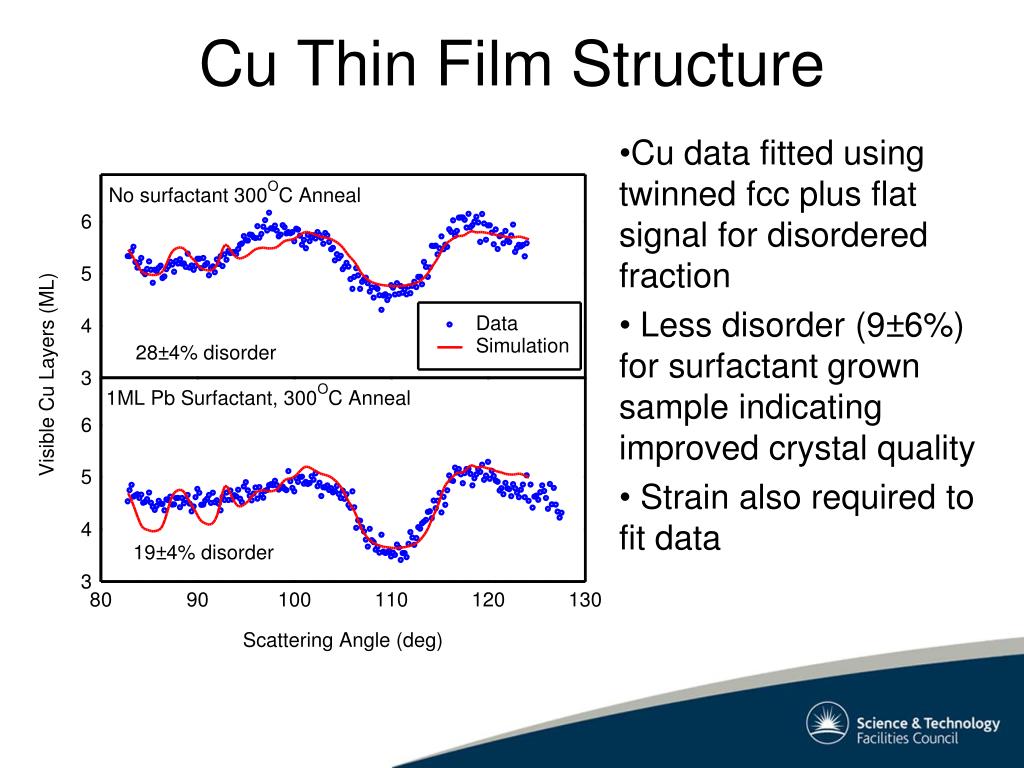 Cu Thin Film Structure

No surfactant 300$^{O}$C Anneal

6
5
4
3

28±4% disorder

Data
Simulation

1ML Pb Surfactant, 300$^{O}$C Anneal

6
5
4
3

19±4% disorder

Visible Cu Layers (ML)

80 90 100 110 120 130

Scattering Angle (deg)

•Cu data fitted using twinned fcc plus flat signal for disordered fraction

• Less disorder (9±6%) for surfactant grown sample indicating improved crystal quality

• Strain also required to fit data

Science & Technology Facilities Council